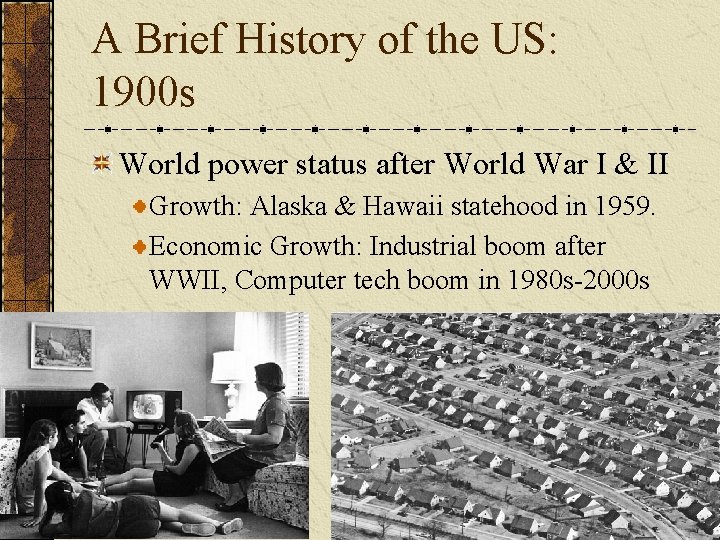 A Brief History of the US: 1900s

World power status after World War I & II

Growth: Alaska & Hawaii statehood in 1959.

Economic Growth: Industrial boom after WWII, Computer tech boom in 1980s-2000s